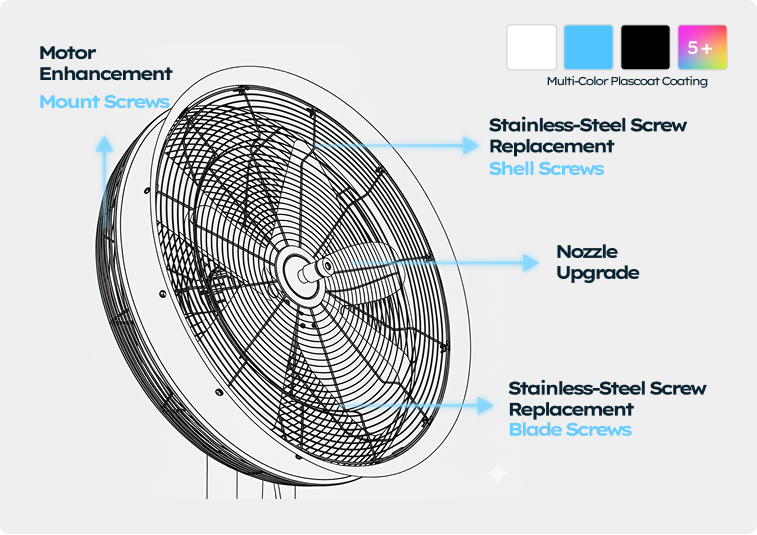 Motor Enhancement
Mount Screws

5+
Multi-Color Plascoat Coating

Stainless-Steel Screw Replacement
Shell Screws

Nozzle Upgrade

Stainless-Steel Screw Replacement
Blade Screws